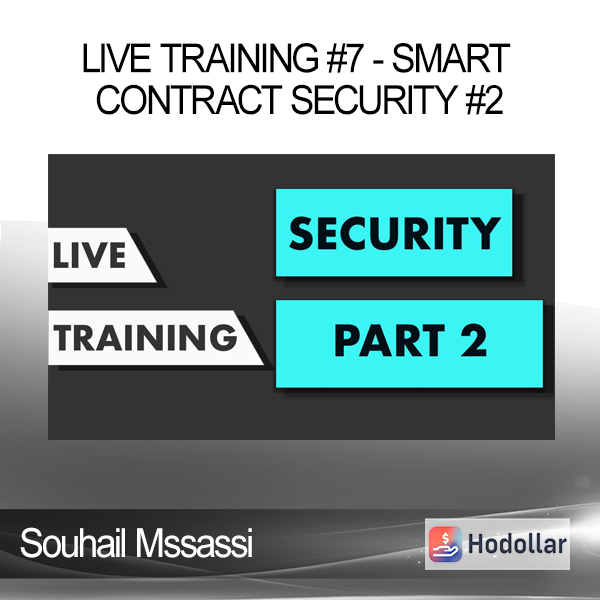 LIVE TRAINING #7 - SMART CONTRACT SECURITY #2

LIVE

TRAINING

SECURITY

PART 2

Souhail Mssassi

Hodollar